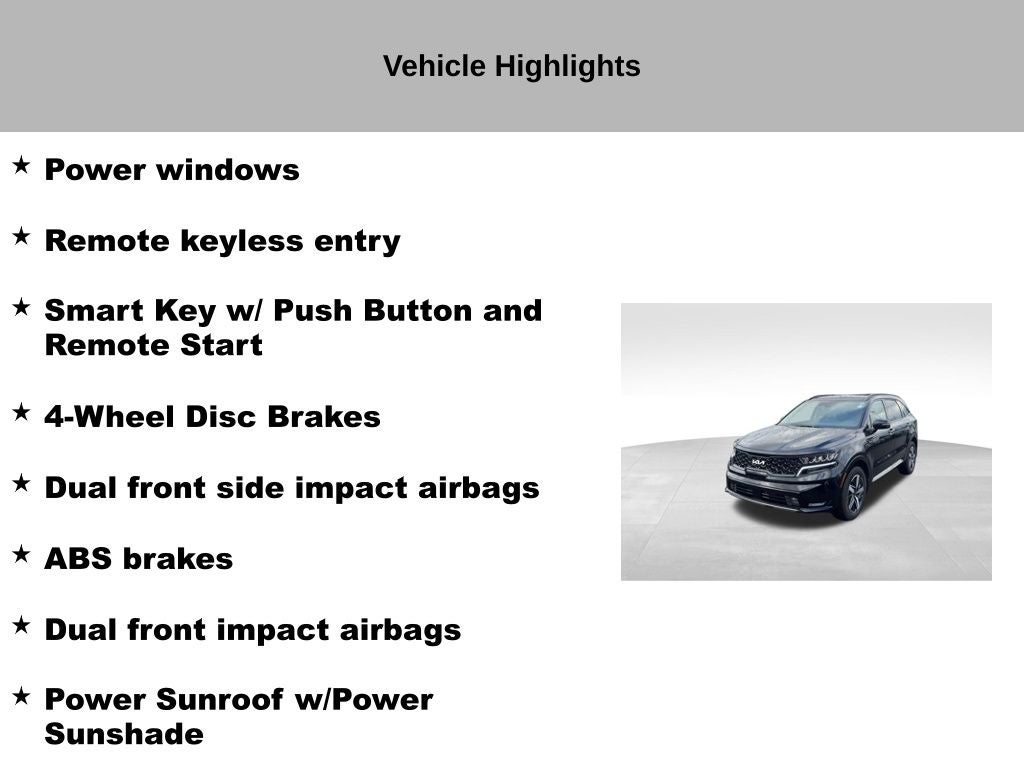 Vehicle Highlights

★ Power windows

★ Remote keyless entry

★ Smart Key w/ Push Button and Remote Start

★ 4-Wheel Disc Brakes

★ Dual front side impact airbags

★ ABS brakes

★ Dual front impact airbags

★ Power Sunroof w/Power Sunshade